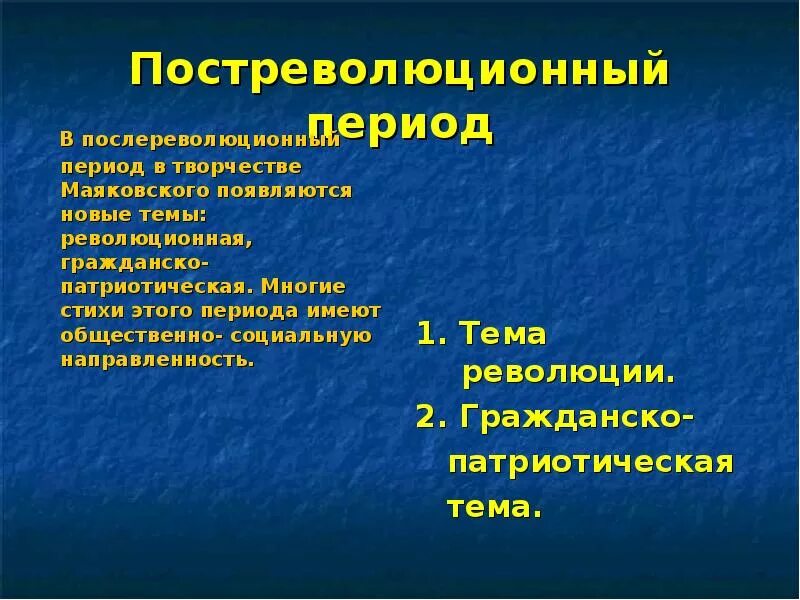 Постреволюционный период

В послереволюционный период в творчестве Маяковского появляются новые темы: революционная, гражданско-патриотическая. Многие стихи этого периода имеют общественно- социальную направленность.

1. Тема революции.
2. Гражданско-патриотическая тема.